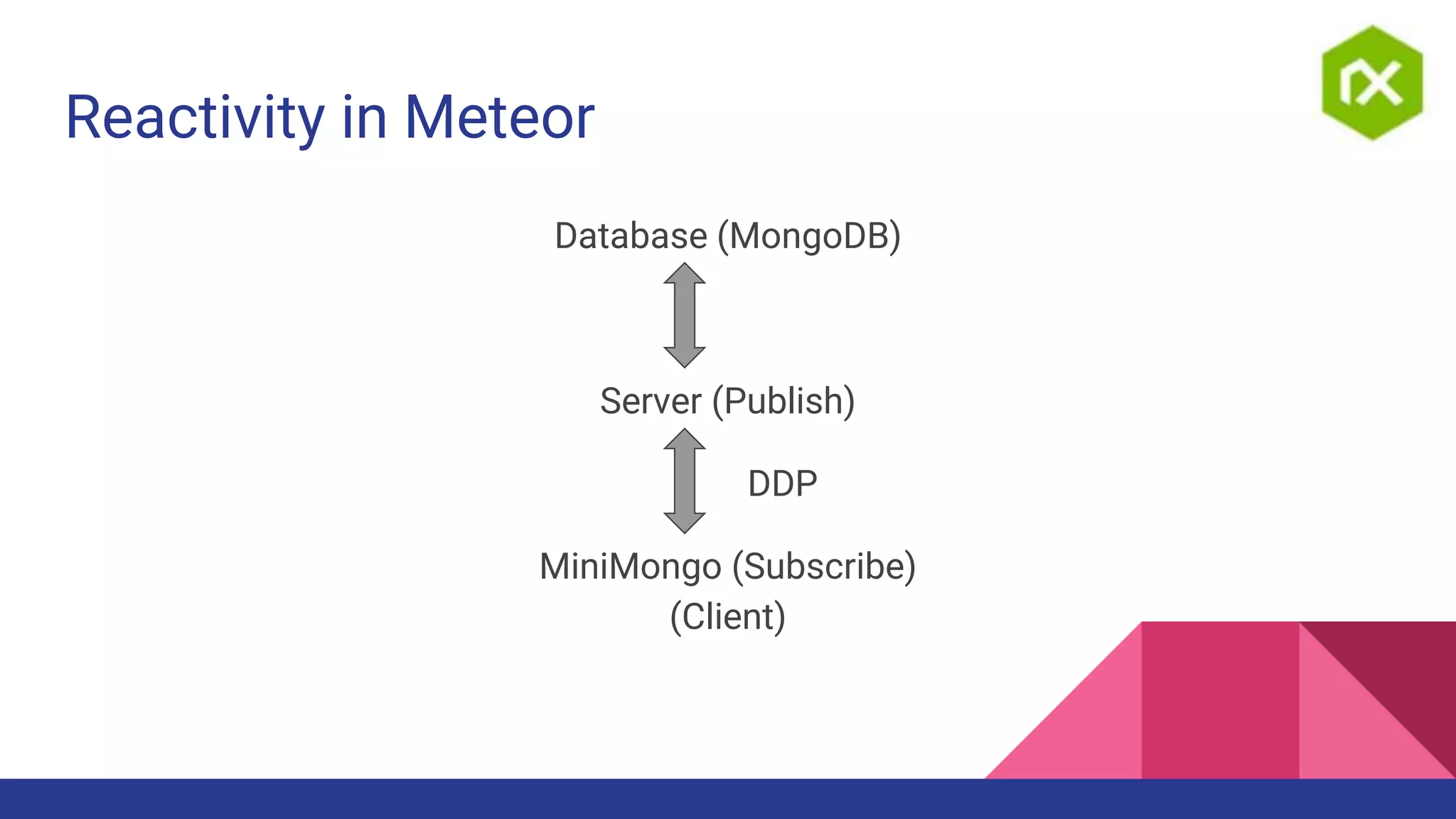 Reactivity in Meteor

Database (MongoDB)

Server (Publish)

DDP

MiniMongo (Subscribe)
(Client)